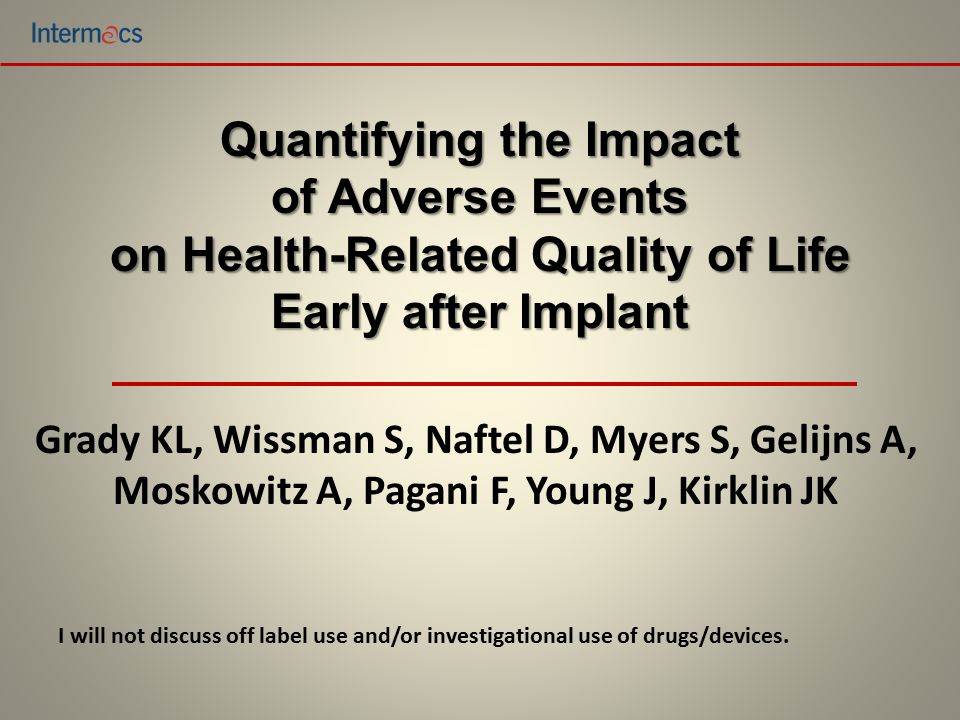 Intermacs

Quantifying the Impact of Adverse Events on Health-Related Quality of Life Early after Implant

Grady KL, Wissman S, Naftel D, Myers S, Gelijns A, Moskowitz A, Pagani F, Young J, Kirklin JK

I will not discuss off label use and/or investigational use of drugs/devices.